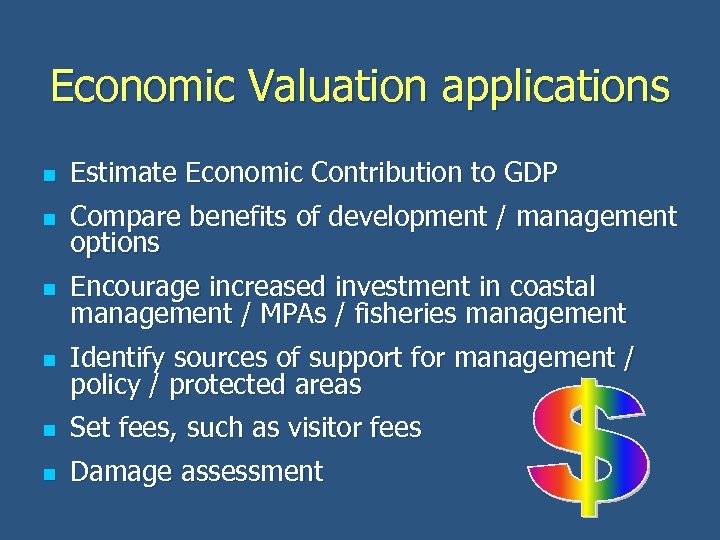 Economic Valuation applications

- Estimate Economic Contribution to GDP
- Compare benefits of development / management options
- Encourage increased investment in coastal management / MPAs / fisheries management
- Identify sources of support for management / policy / protected areas
- Set fees, such as visitor fees
- Damage assessment

$